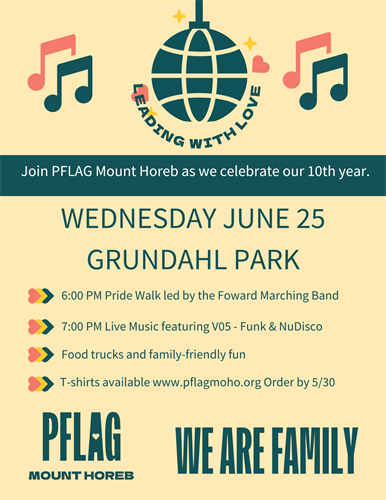 LEADING WITH LOVE

Join PFLAG Mount Horeb as we celebrate our 10th year.

WEDNESDAY JUNE 25

GRUNDAHL PARK

6:00 PM Pride Walk led by the Foward Marching Band

7:00 PM Live Music featuring V05 - Funk & NuDisco

Food trucks and family-friendly fun

T-shirts available www.pflagmoho.org Order by 5/30

PFLAG
MOUNT HOREB

WE ARE FAMILY